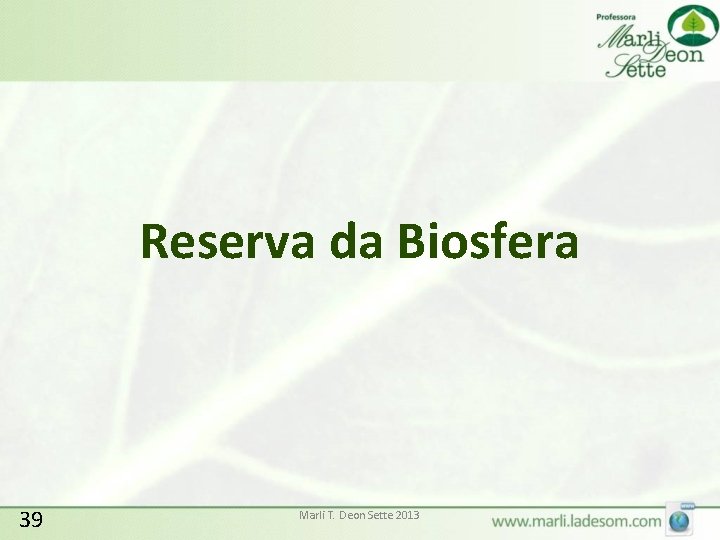 Professora
Marli Deon Sette

Reserva da Biosfera

39

Marli T. Deon Sette 2013

www.marli.ladesom.com